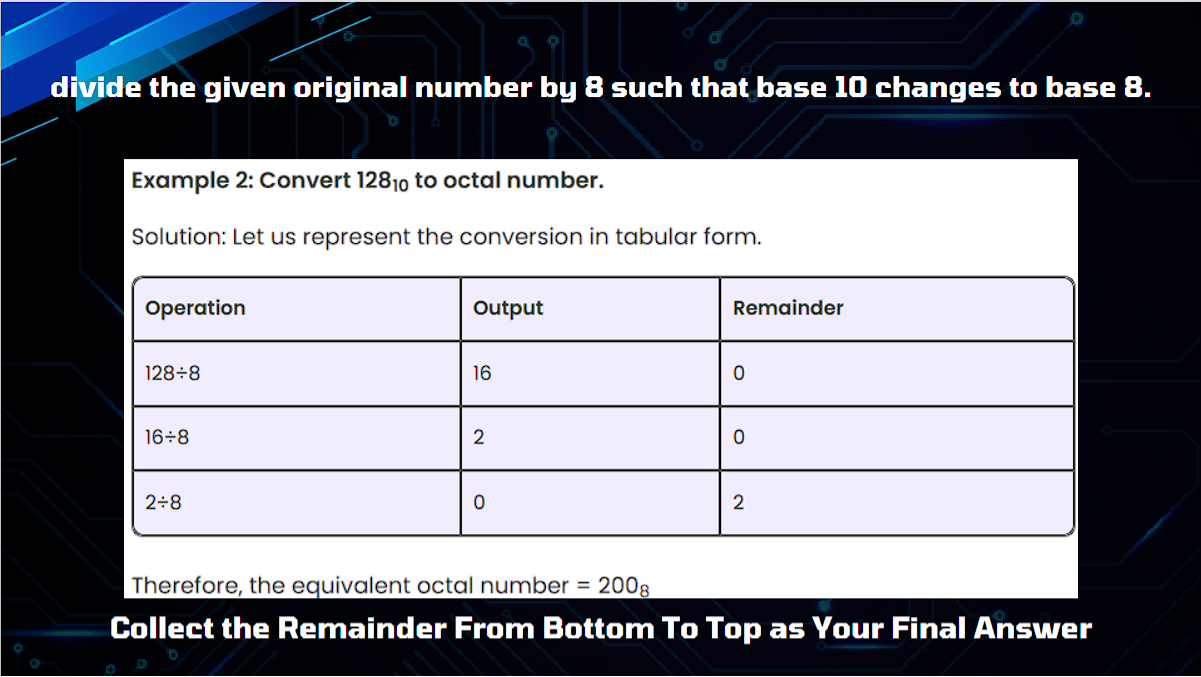 divide the given original number by 8 such that base 10 changes to base 8.

Example 2: Convert $128_{10}$ to octal number.

Solution: Let us represent the conversion in tabular form.

| Operation | Output | Remainder |
|---|---|---|
| 128÷8 | 16 | 0 |
| 16÷8 | 2 | 0 |
| 2÷8 | 0 | 2 |

Therefore, the equivalent octal number = $200_8$

Collect the Remainder From Bottom To Top as Your Final Answer